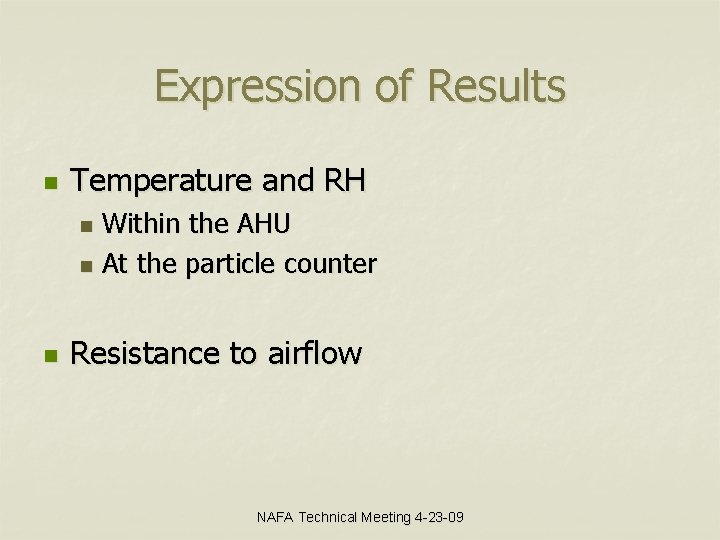 Expression of Results

- Temperature and RH
  - Within the AHU
  - At the particle counter

- Resistance to airflow

NAFA Technical Meeting 4-23-09